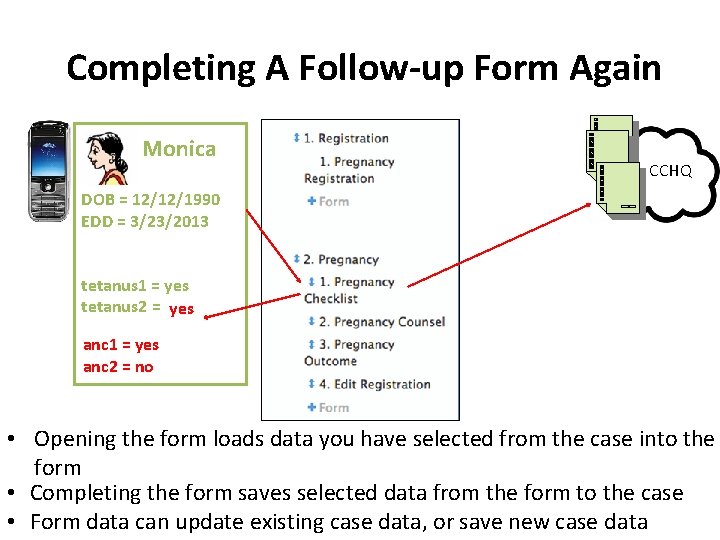 Completing A Follow-up Form Again

Monica

DOB = 12/12/1990
EDD = 3/23/2013

tetanus1 = yes
tetanus2 = yes

anc1 = yes
anc2 = no

1. Registration
1. Pregnancy Registration
+ Form

2. Pregnancy
1. Pregnancy Checklist
2. Pregnancy Counsel
3. Pregnancy Outcome
4. Edit Registration
+ Form

CCHQ

• Opening the form loads data you have selected from the case into the form
• Completing the form saves selected data from the form to the case
• Form data can update existing case data, or save new case data